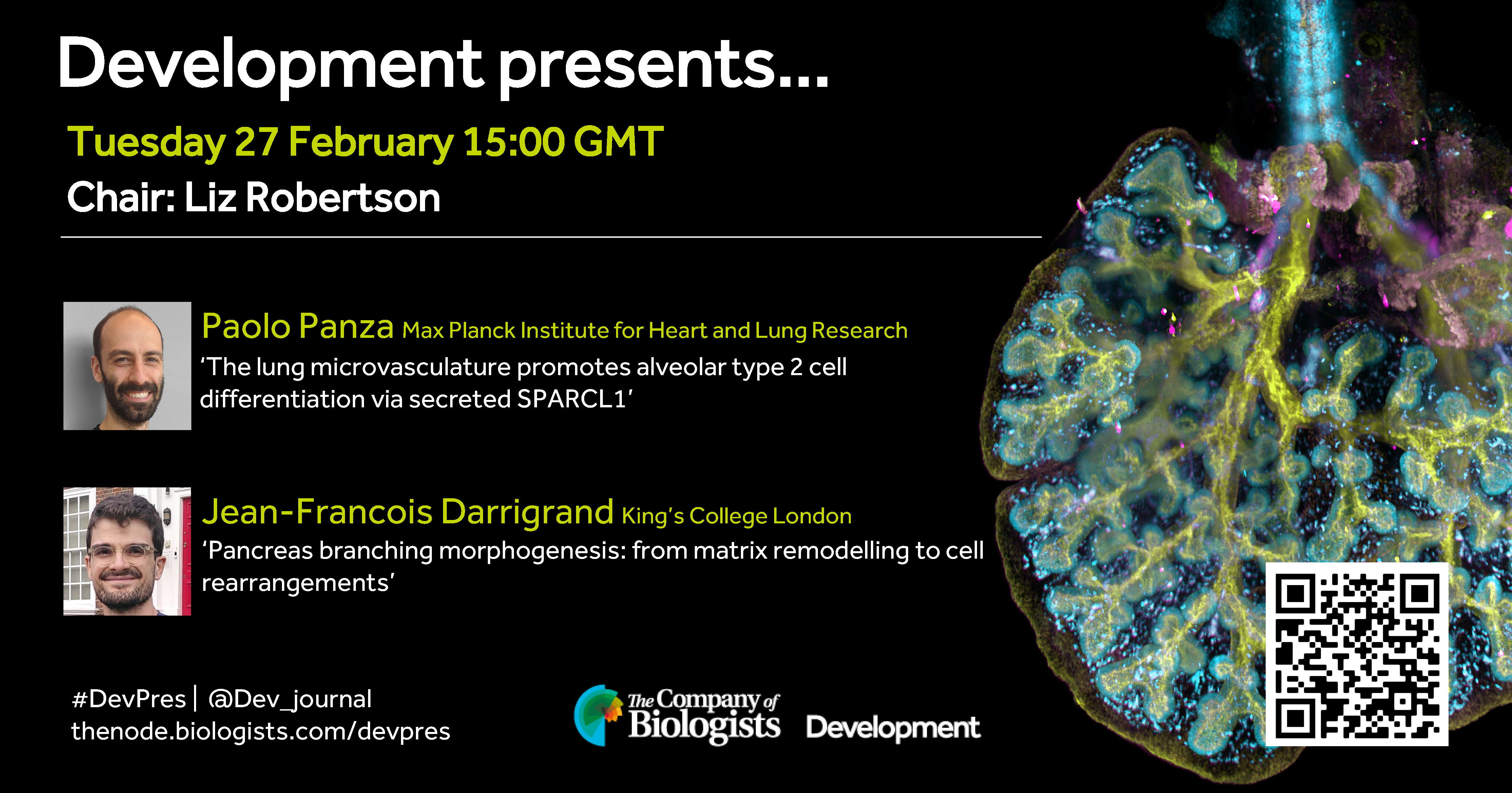 Development presents...

Tuesday 27 February 15:00 GMT

Chair: Liz Robertson

Paolo Panza Max Planck Institute for Heart and Lung Research
'The lung microvasculature promotes alveolar type 2 cell differentiation via secreted SPARCL1'

Jean-Francois Darrigrand King's College London
'Pancreas branching morphogenesis: from matrix remodelling to cell rearrangements'

#DevPres | @Dev_journal
thenode.biologists.com/devpres

The Company of Biologists Development